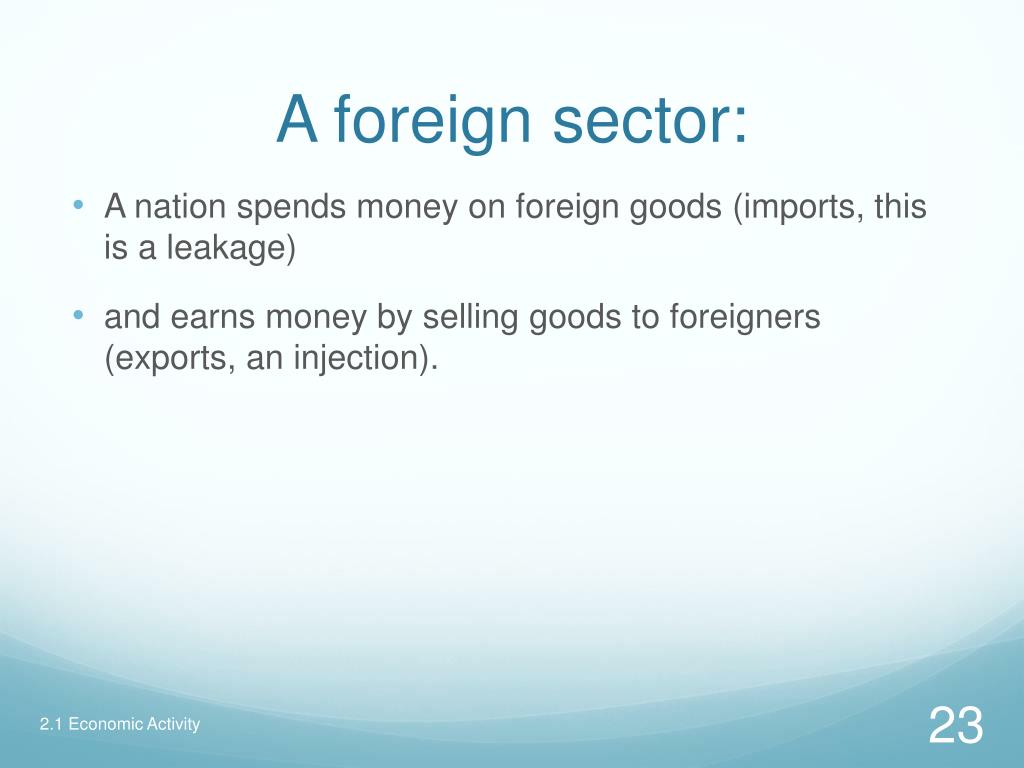 A foreign sector:

• A nation spends money on foreign goods (imports, this is a leakage)

• and earns money by selling goods to foreigners (exports, an injection).

2.1 Economic Activity

23